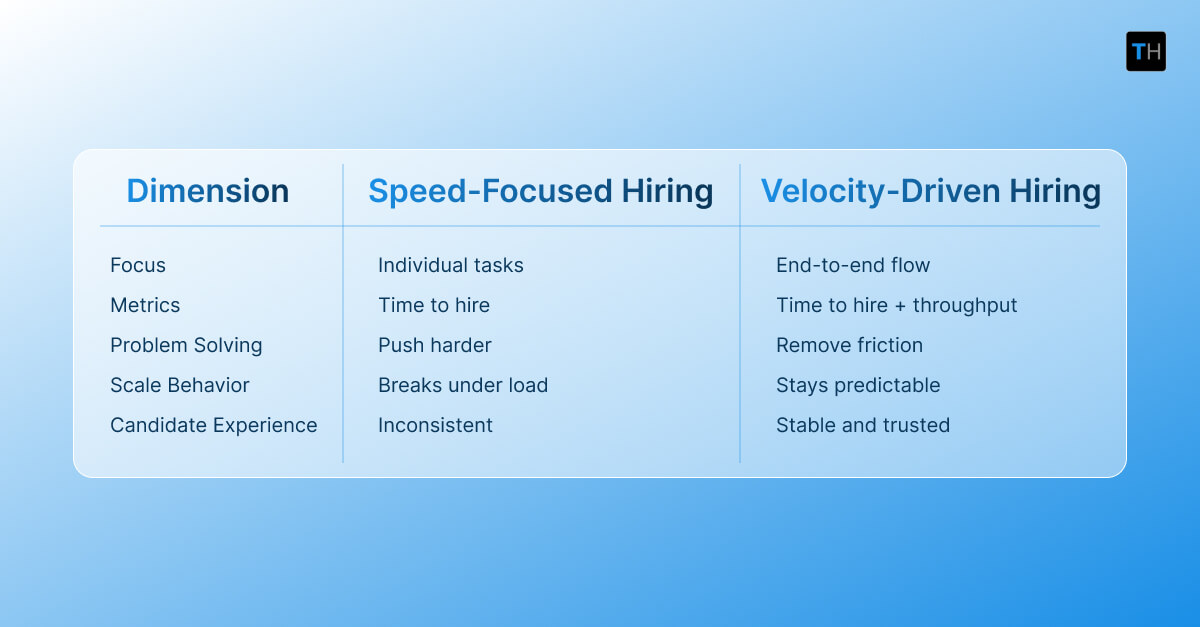 TH

| Dimension | Speed-Focused Hiring | Velocity-Driven Hiring |
|---|---|---|
| Focus | Individual tasks | End-to-end flow |
| Metrics | Time to hire | Time to hire + throughput |
| Problem Solving | Push harder | Remove friction |
| Scale Behavior | Breaks under load | Stays predictable |
| Candidate Experience | Inconsistent | Stable and trusted |